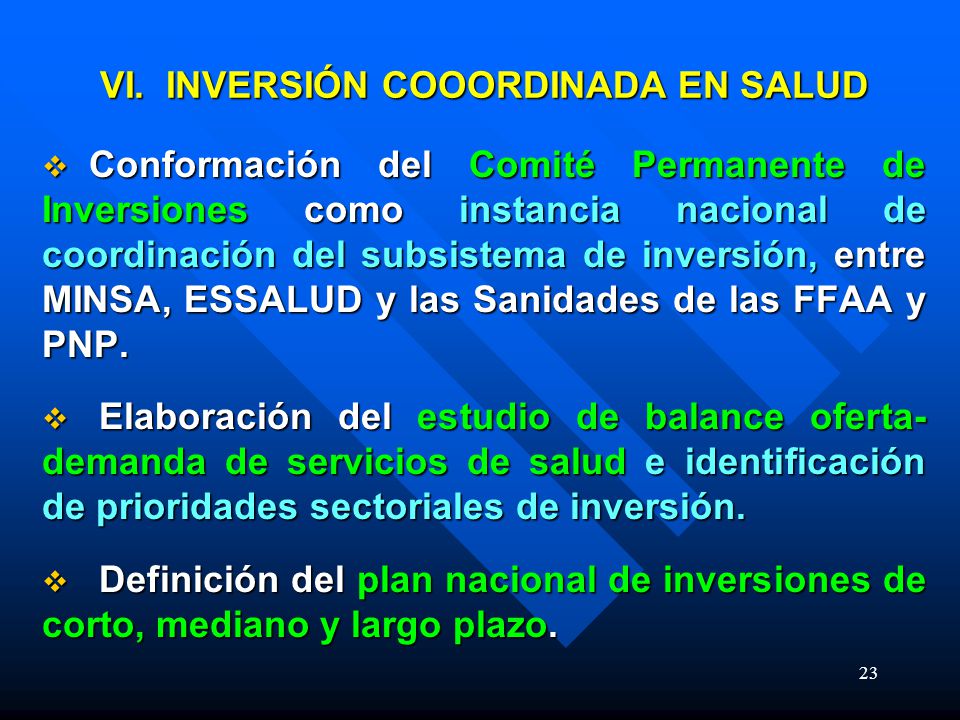 VI. INVERSIÓN COOORDINADA EN SALUD

❖ Conformación del Comité Permanente de Inversiones como instancia nacional de coordinación del subsistema de inversión, entre MINSA, ESSALUD y las Sanidades de las FFAA y PNP.

❖ Elaboración del estudio de balance oferta-demanda de servicios de salud e identificación de prioridades sectoriales de inversión.

❖ Definición del plan nacional de inversiones de corto, mediano y largo plazo.

23